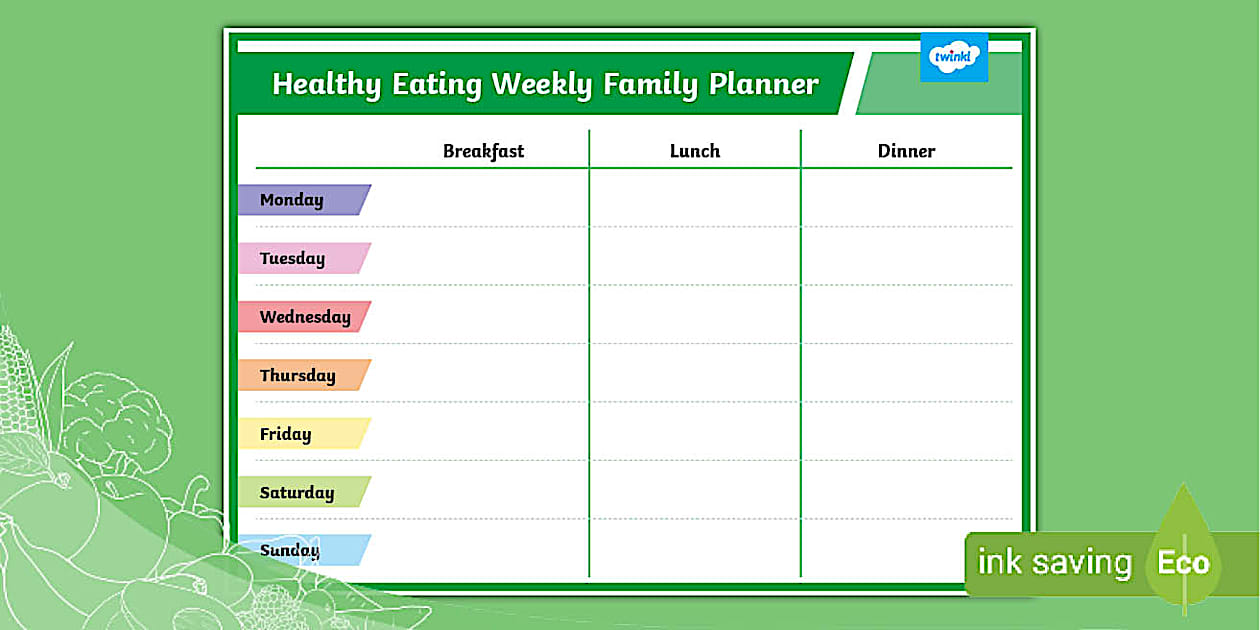 twinkl

Healthy Eating Weekly Family Planner

| | Breakfast | Lunch | Dinner |
|---|---|---|---|
| Monday | | | |
| Tuesday | | | |
| Wednesday | | | |
| Thursday | | | |
| Friday | | | |
| Saturday | | | |
| Sunday | | | |

ink saving Eco